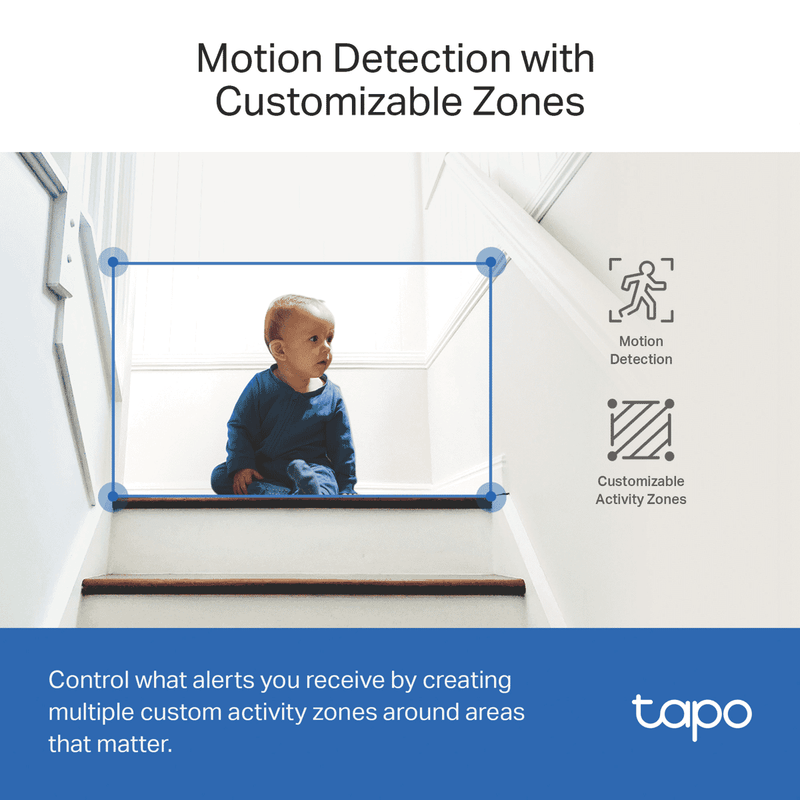 Motion Detection with Customizable Zones

Motion Detection

Customizable Activity Zones

Control what alerts you receive by creating multiple custom activity zones around areas that matter.

tapo